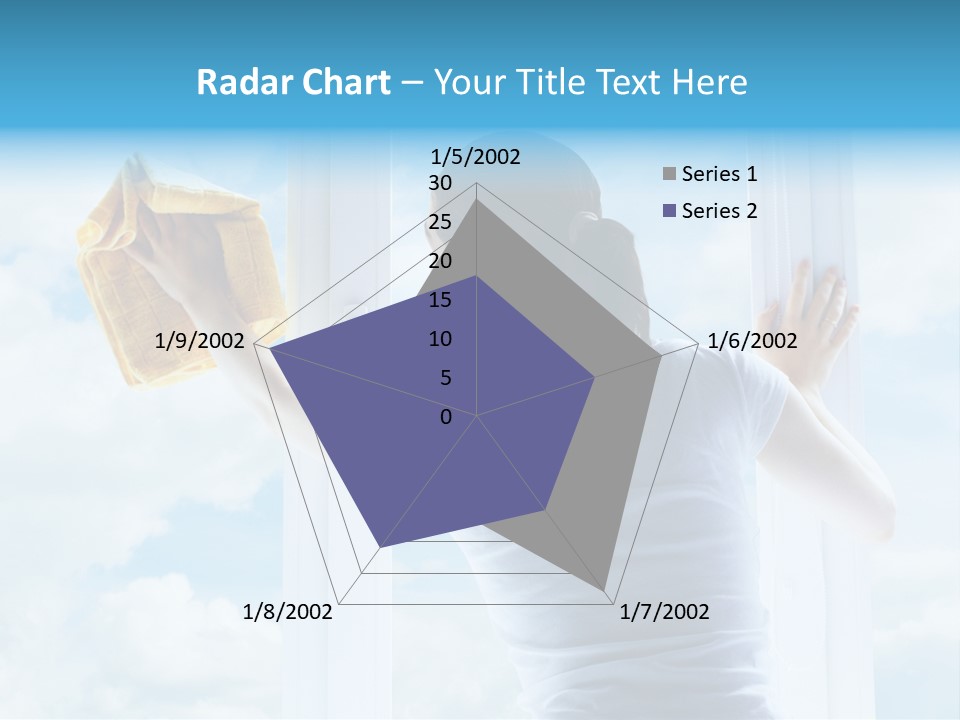 Radar Chart – Your Title Text Here

1/5/2002
30
25
20
15
10
5
0
1/6/2002
1/7/2002
1/8/2002
1/9/2002

Series 1
Series 2